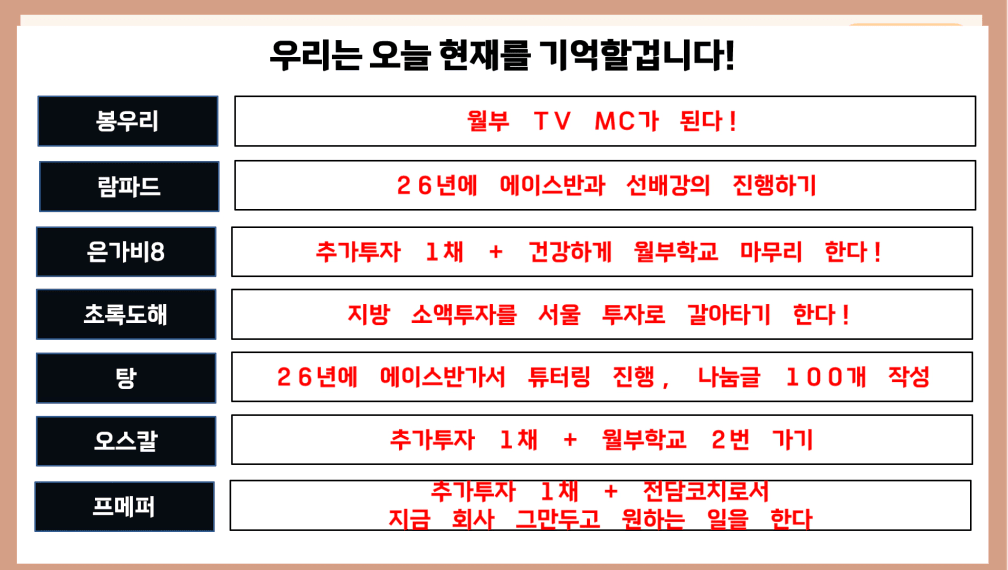 우리는 오늘 현재를 기억할겁니다!

| 봉우리 | 월부 TV MC가 된다! |
|---|---|
| 람파드 | 26년에 에이스반과 선배강의 진행하기 |
| 은가비8 | 추가투자 1채 + 건강하게 월부학교 마무리 한다! |
| 초록도해 | 지방 소액투자를 서울 투자로 갈아타기 한다! |
| 탕 | 26년에 에이스반가서 튜터링 진행, 나눔글 100개 작성 |
| 오스칼 | 추가투자 1채 + 월부학교 2번 가기 |
| 프메퍼 | 추가투자 1채 + 전담코치로서 지금 회사 그만두고 원하는 일을 한다 |